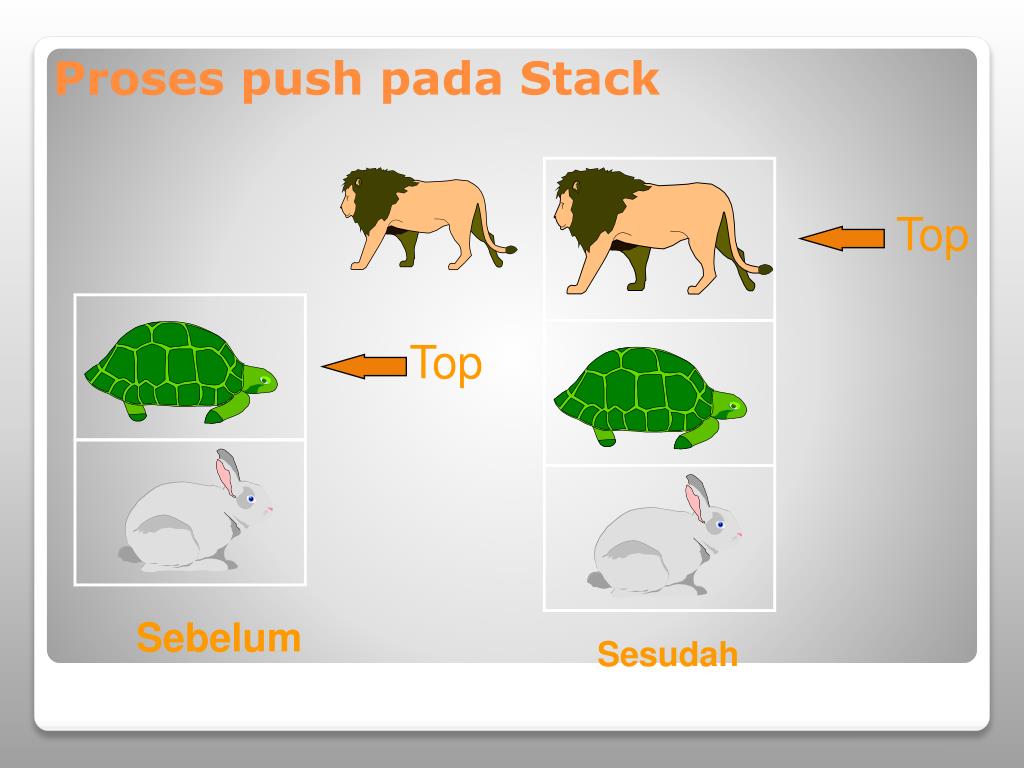 Proses push pada Stack

Top

Top

Sebelum

Sesudah